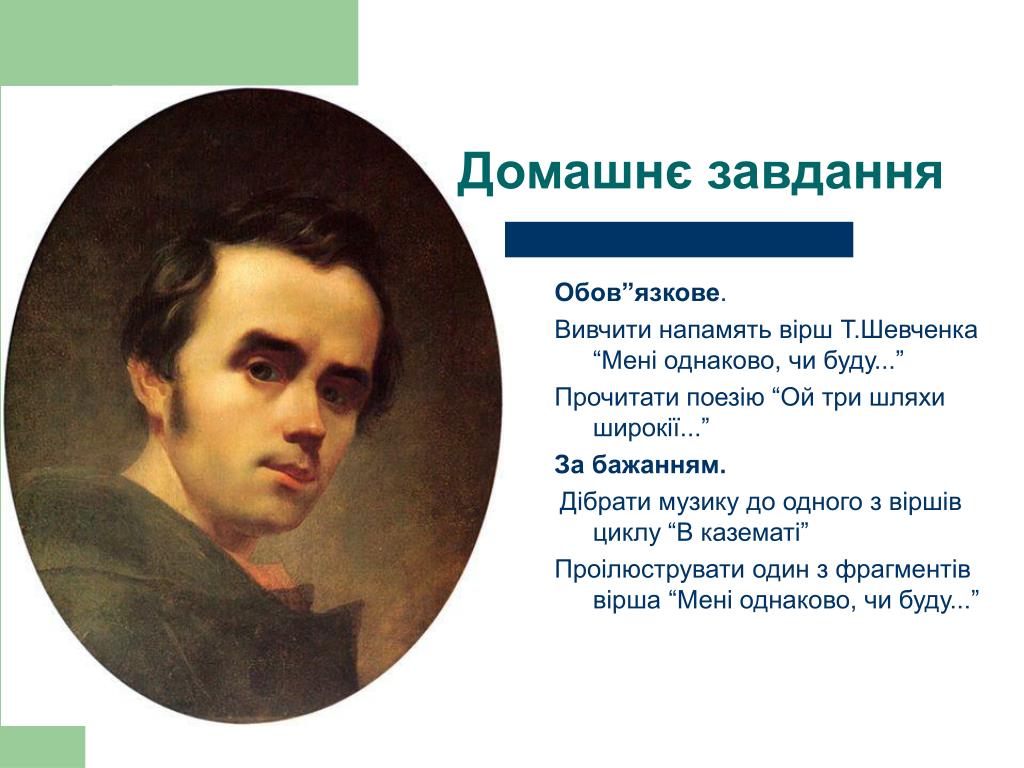 Домашнє завдання

Обов”язкове.

Вивчити напамять вірш Т.Шевченка “Мені однаково, чи буду...”

Прочитати поезію “Ой три шляхи широкії...”

За бажанням.

Дібрати музику до одного з віршів циклу “В казематі”

Проілюструвати один з фрагментів вірша “Мені однаково, чи буду...”